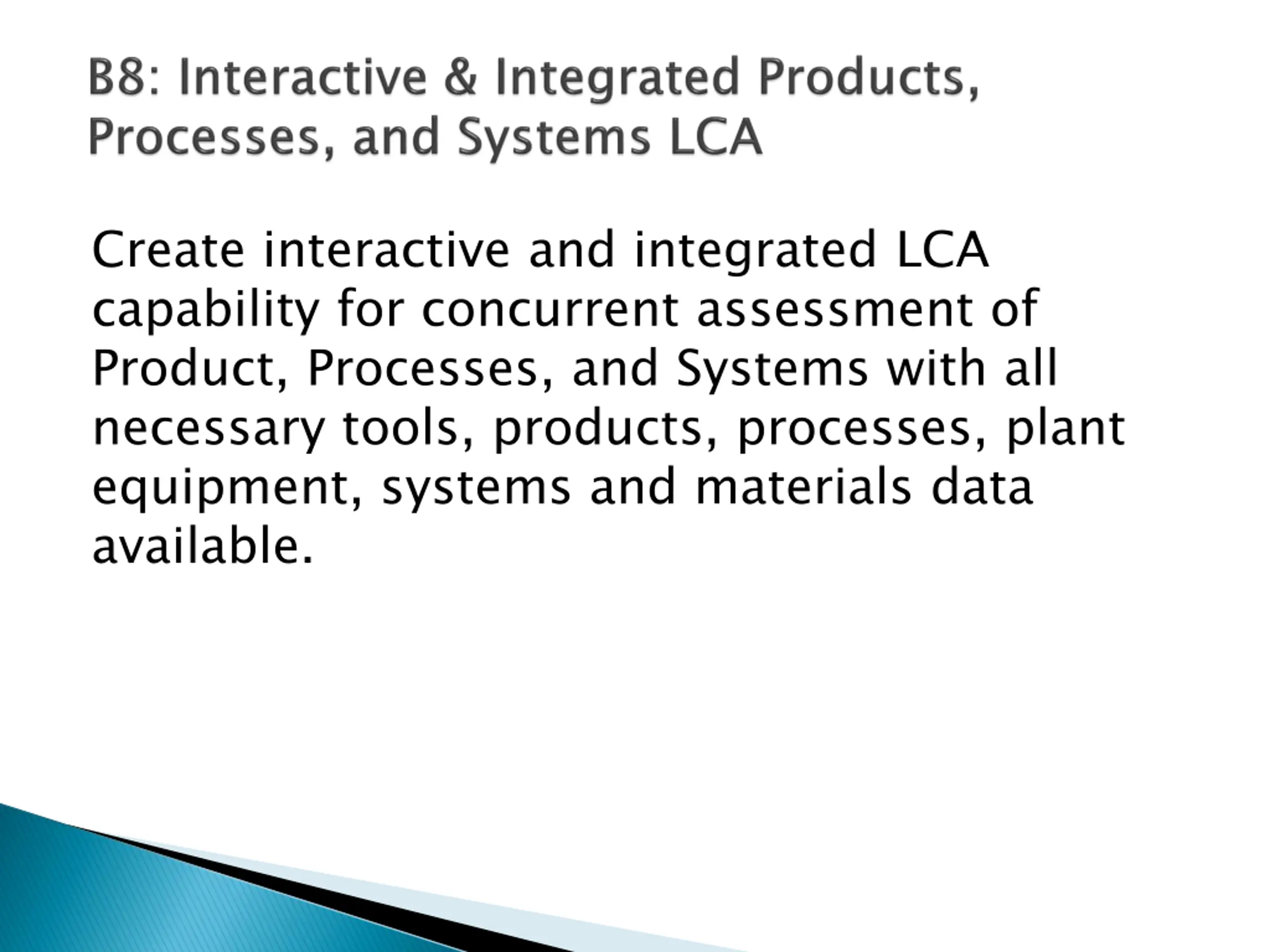 B8: Interactive & Integrated Products, Processes, and Systems LCA

Create interactive and integrated LCA capability for concurrent assessment of Product, Processes, and Systems with all necessary tools, products, processes, plant equipment, systems and materials data available.